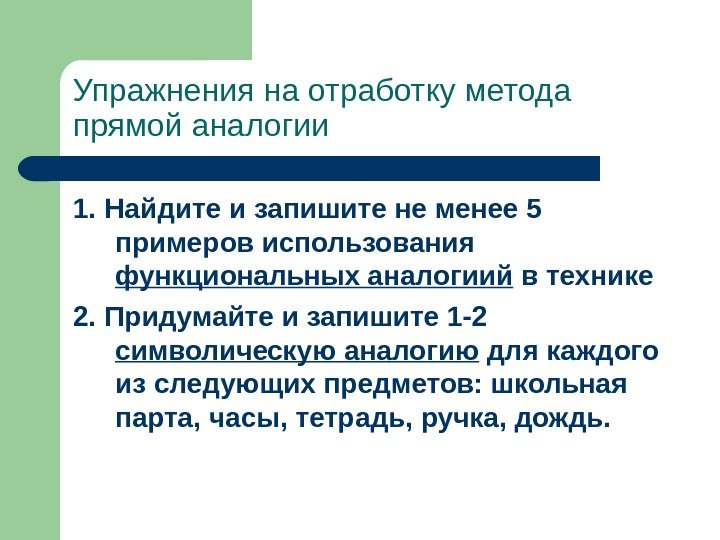 Упражнения на отработку метода прямой аналогии

1. Найдите и запишите не менее 5 примеров использования функциональных аналогиий в технике

2. Придумайте и запишите 1-2 символическую аналогию для каждого из следующих предметов: школьная парта, часы, тетрадь, ручка, дождь.